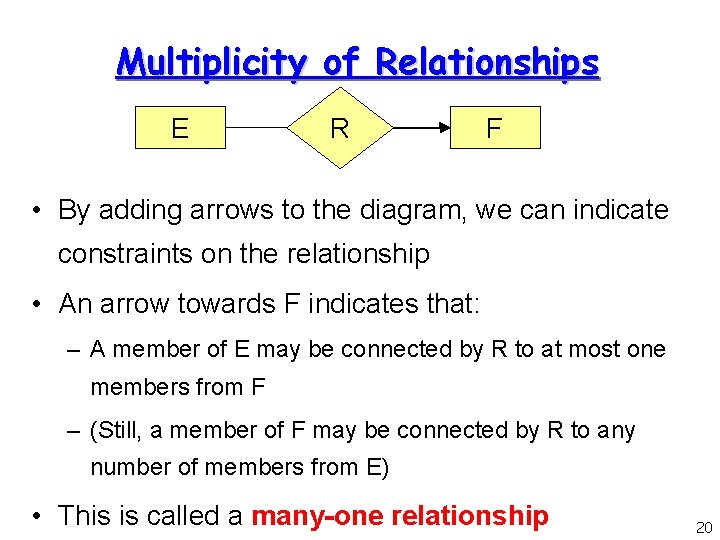 Multiplicity of Relationships

E

R

F

• By adding arrows to the diagram, we can indicate constraints on the relationship

• An arrow towards F indicates that:

– A member of E may be connected by R to at most one members from F

– (Still, a member of F may be connected by R to any number of members from E)

• This is called a many-one relationship

20